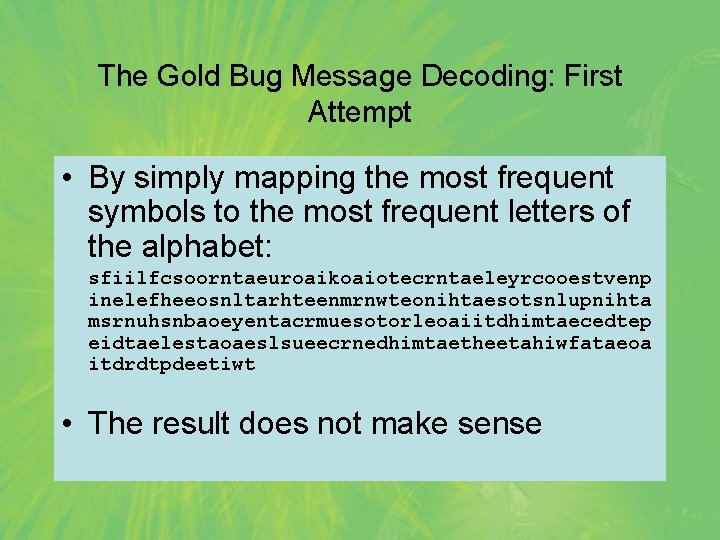 The Gold Bug Message Decoding: First Attempt

• By simply mapping the most frequent symbols to the most frequent letters of the alphabet:

sfiilfcsoorntaeuroaikoaiotecrntaeleyrcooestvenp
inelefheeosnltarhteenmrnwteonihtaesotsnlupnihta
msrnuhsnbaoeyentacrmuesotorleoaiitdhimtaecedtep
eidtaelestaoaeslsueecrnedhimtaetheetahiwfataeoa
itdrdtpdeetiwt

• The result does not make sense